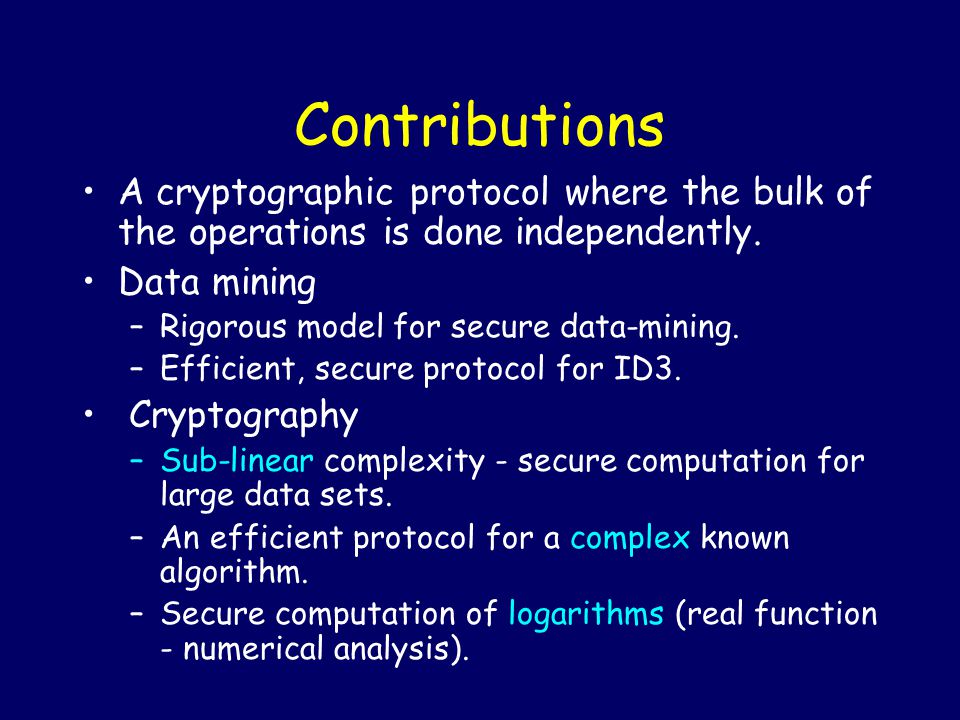 Contributions

• A cryptographic protocol where the bulk of the operations is done independently.
• Data mining
– Rigorous model for secure data-mining.
– Efficient, secure protocol for ID3.
• Cryptography
– Sub-linear complexity - secure computation for large data sets.
– An efficient protocol for a complex known algorithm.
– Secure computation of logarithms (real function - numerical analysis).